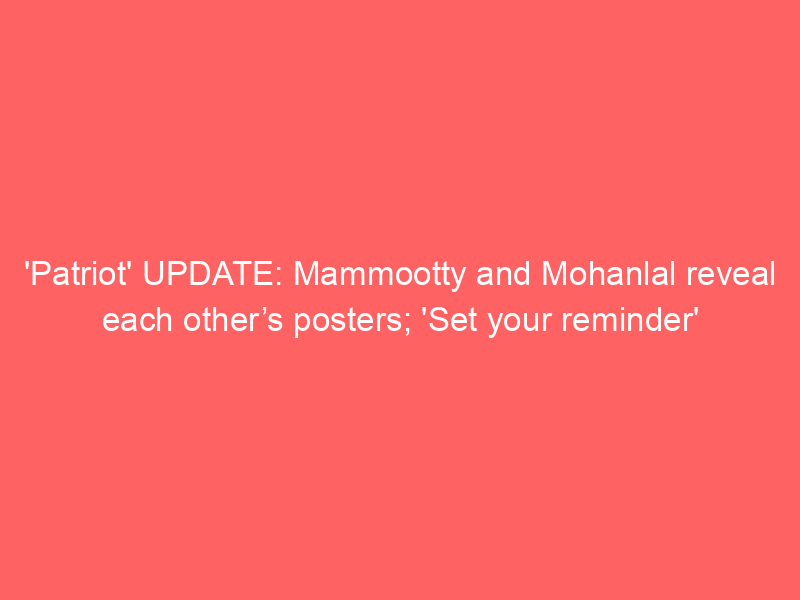 'Patriot' UPDATE: Mammootty and Mohanlal reveal each other’s posters; 'Set your reminder'